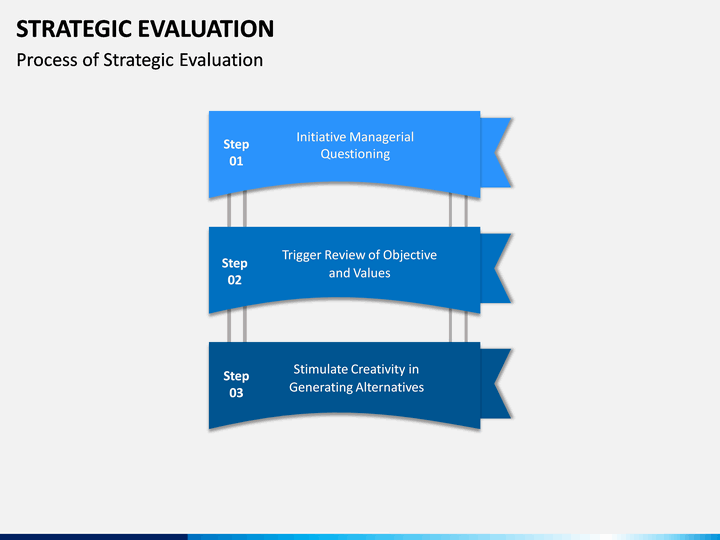 STRATEGIC EVALUATION

Process of Strategic Evaluation

Step 01

Initiative Managerial Questioning

Step 02

Trigger Review of Objective and Values

Step 03

Stimulate Creativity in Generating Alternatives